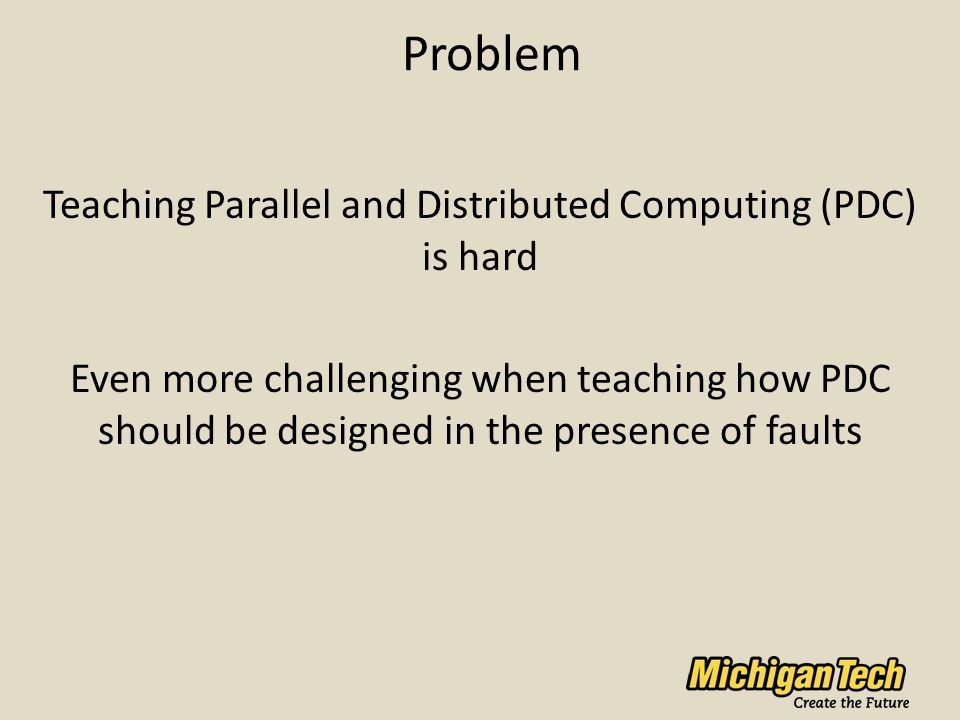 Problem

Teaching Parallel and Distributed Computing (PDC) is hard

Even more challenging when teaching how PDC should be designed in the presence of faults

MichiganTech
Create the Future